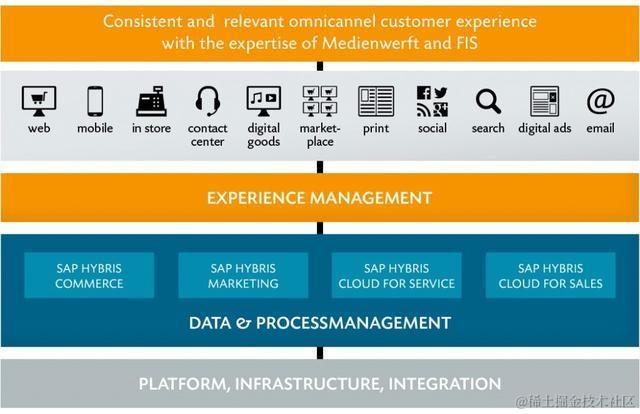 Consistent and relevant omnicannel customer experience with the expertise of Medienwerft and FIS

web
mobile
in store
contact center
digital goods
market-place
print
social
search
digital ads
email

EXPERIENCE MANAGEMENT

SAP HYBRIS COMMERCE
SAP HYBRIS MARKETING
SAP HYBRIS CLOUD FOR SERVICE
SAP HYBRIS CLOUD FOR SALES

DATA & PROCESSMANAGEMENT

PLATFORM, INFRASTRUCTURE, INTEGRATION

@稀土掘金技术社区